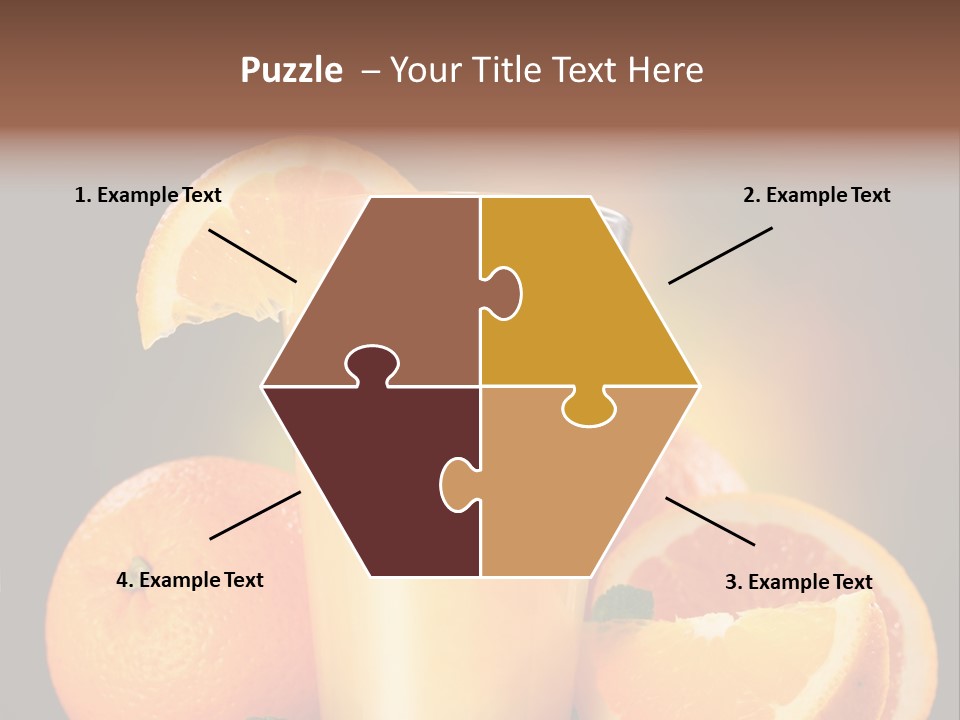 Puzzle – Your Title Text Here

1. Example Text

2. Example Text

4. Example Text

3. Example Text